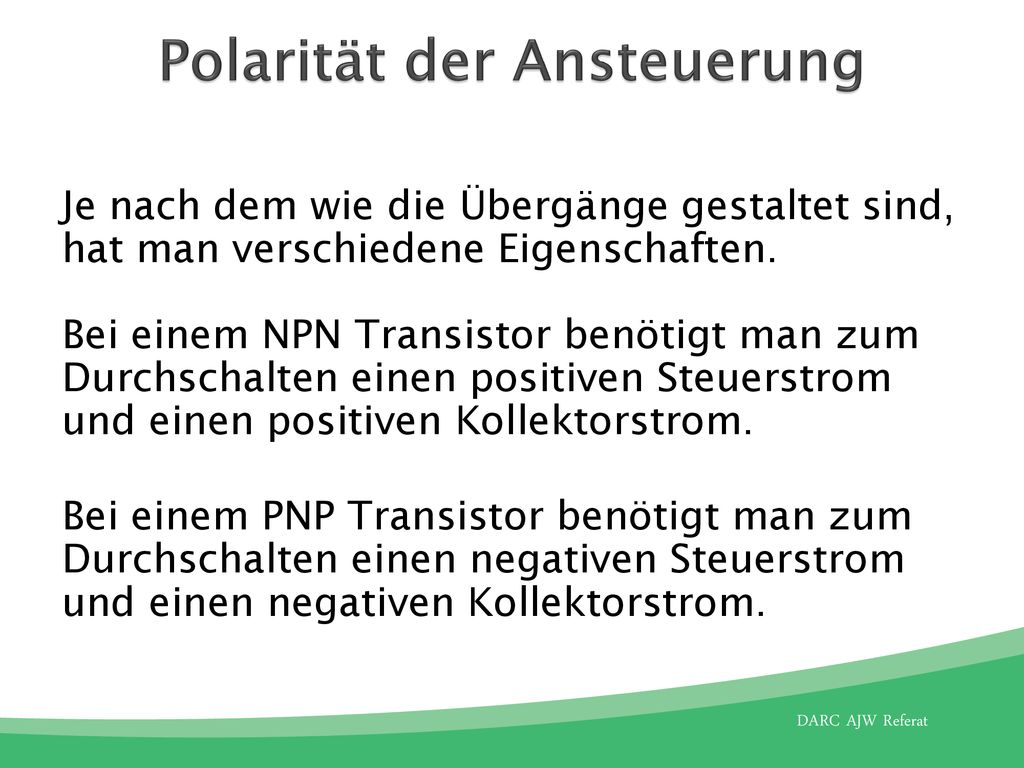 Polarität der Ansteuerung

Je nach dem wie die Übergänge gestaltet sind, hat man verschiedene Eigenschaften.

Bei einem NPN Transistor benötigt man zum Durchschalten einen positiven Steuerstrom und einen positiven Kollektorstrom.

Bei einem PNP Transistor benötigt man zum Durchschalten einen negativen Steuerstrom und einen negativen Kollektorstrom.

DARC AJW Referat